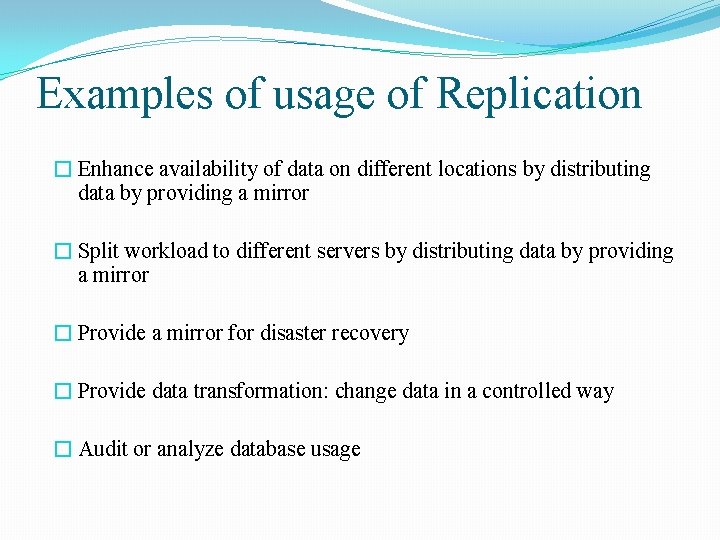 Examples of usage of Replication

☐ Enhance availability of data on different locations by distributing data by providing a mirror

☐ Split workload to different servers by distributing data by providing a mirror

☐ Provide a mirror for disaster recovery

☐ Provide data transformation: change data in a controlled way

☐ Audit or analyze database usage